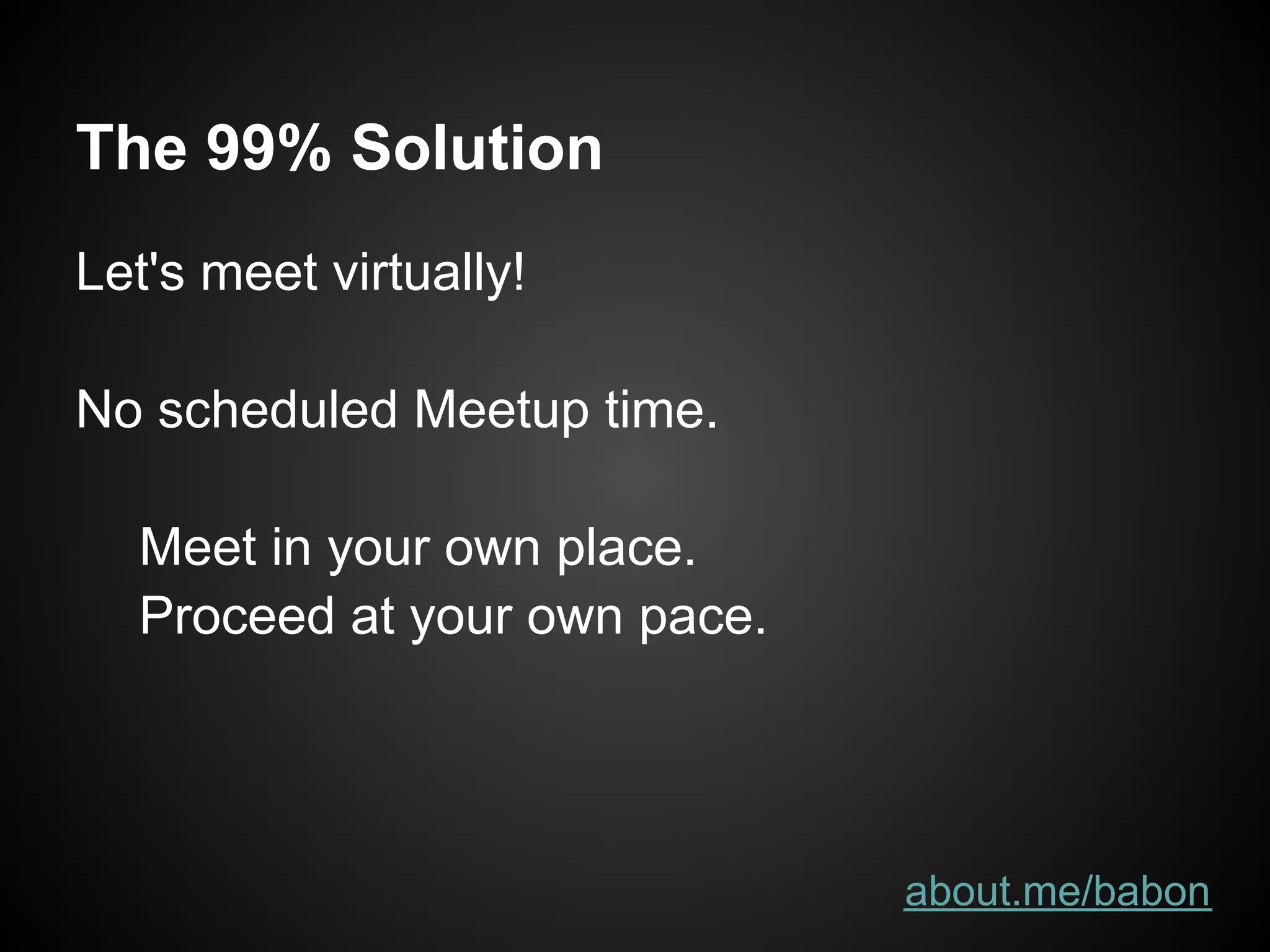 The 99% Solution

Let's meet virtually!

No scheduled Meetup time.

Meet in your own place.
Proceed at your own pace.

about.me/babon